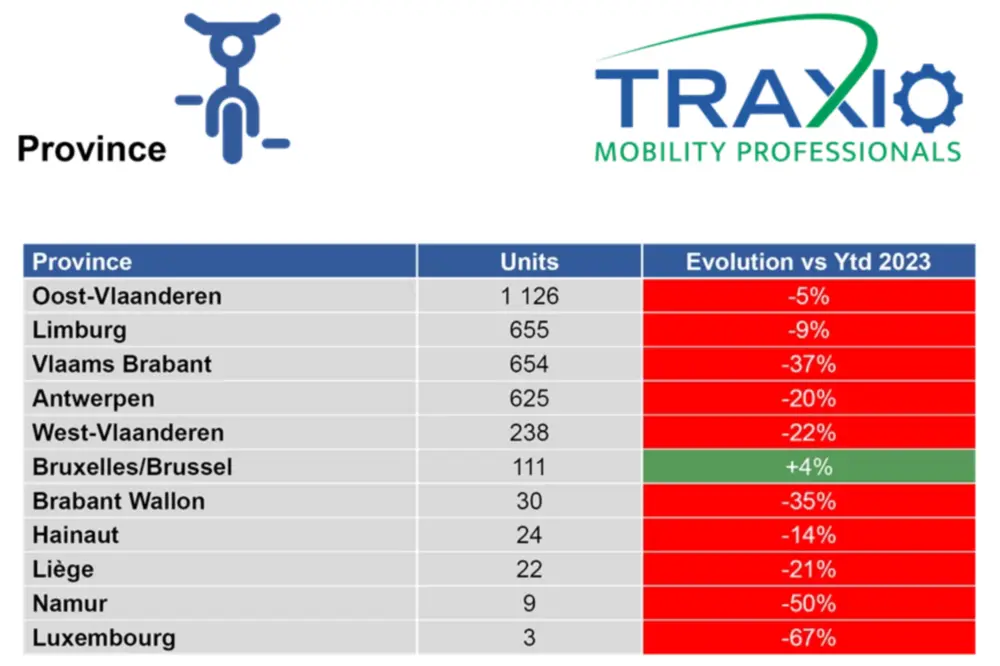 Province

TRAXIO
MOBILITY PROFESSIONALS

| Province | Units | Evolution vs Ytd 2023 |
|---|---|---|
| Oost-Vlaanderen | 1 126 | -5% |
| Limburg | 655 | -9% |
| Vlaams Brabant | 654 | -37% |
| Antwerpen | 625 | -20% |
| West-Vlaanderen | 238 | -22% |
| Bruxelles/Brussel | 111 | +4% |
| Brabant Wallon | 30 | -35% |
| Hainaut | 24 | -14% |
| Liège | 22 | -21% |
| Namur | 9 | -50% |
| Luxembourg | 3 | -67% |